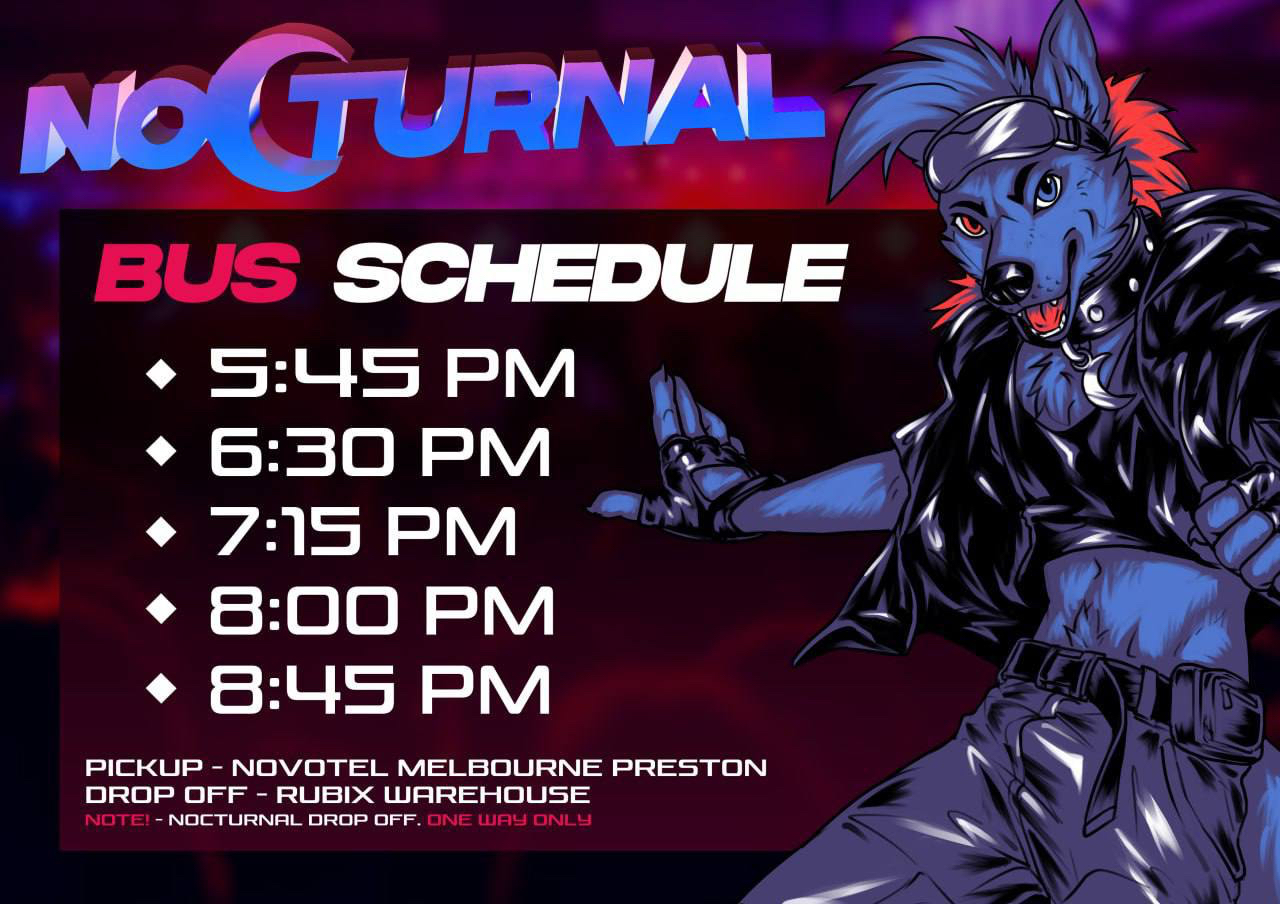 NOCTURNAL

BUS SCHEDULE

◆ 5:45 PM
◆ 6:30 PM
◆ 7:15 PM
◆ 8:00 PM
◆ 8:45 PM

PICKUP - NOVOTEL MELBOURNE PRESTON
DROP OFF - RUBIX WAREHOUSE
NOTE! - NOCTURNAL DROP OFF. ONE WAY ONLY